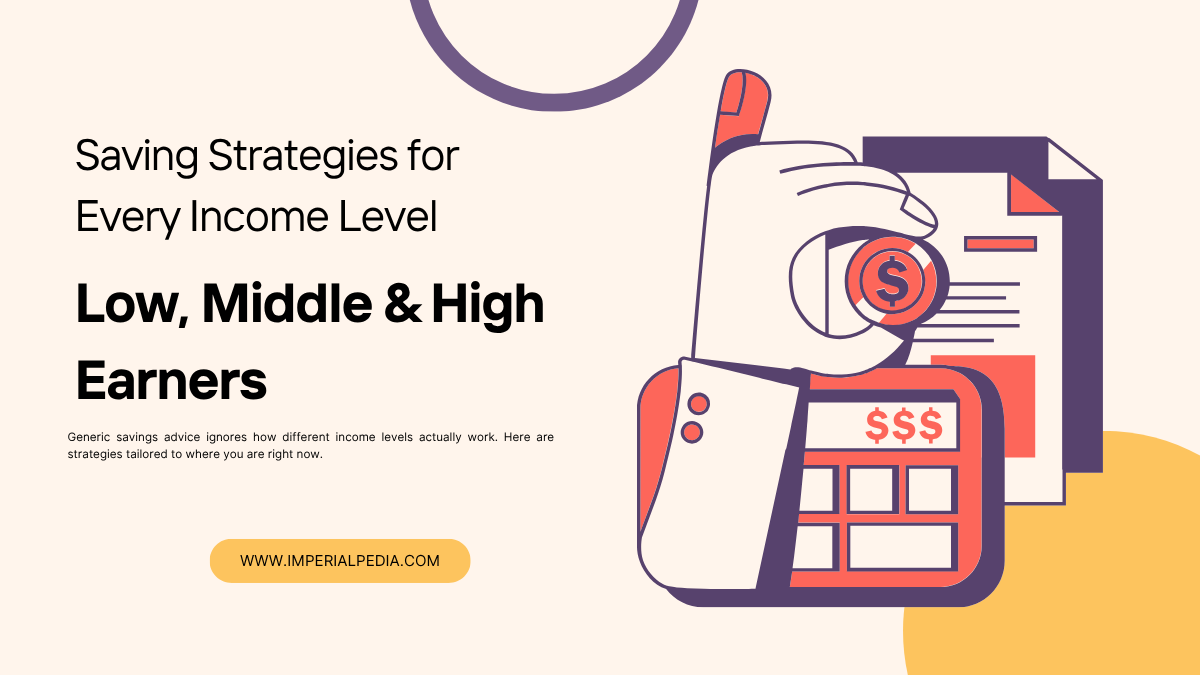 Saving Strategies for Every Income Level

Low, Middle & High Earners

Generic savings advice ignores how different income levels actually work. Here are strategies tailored to where you are right now.

WWW.IMPERIALPEDIA.COM

$

$$$